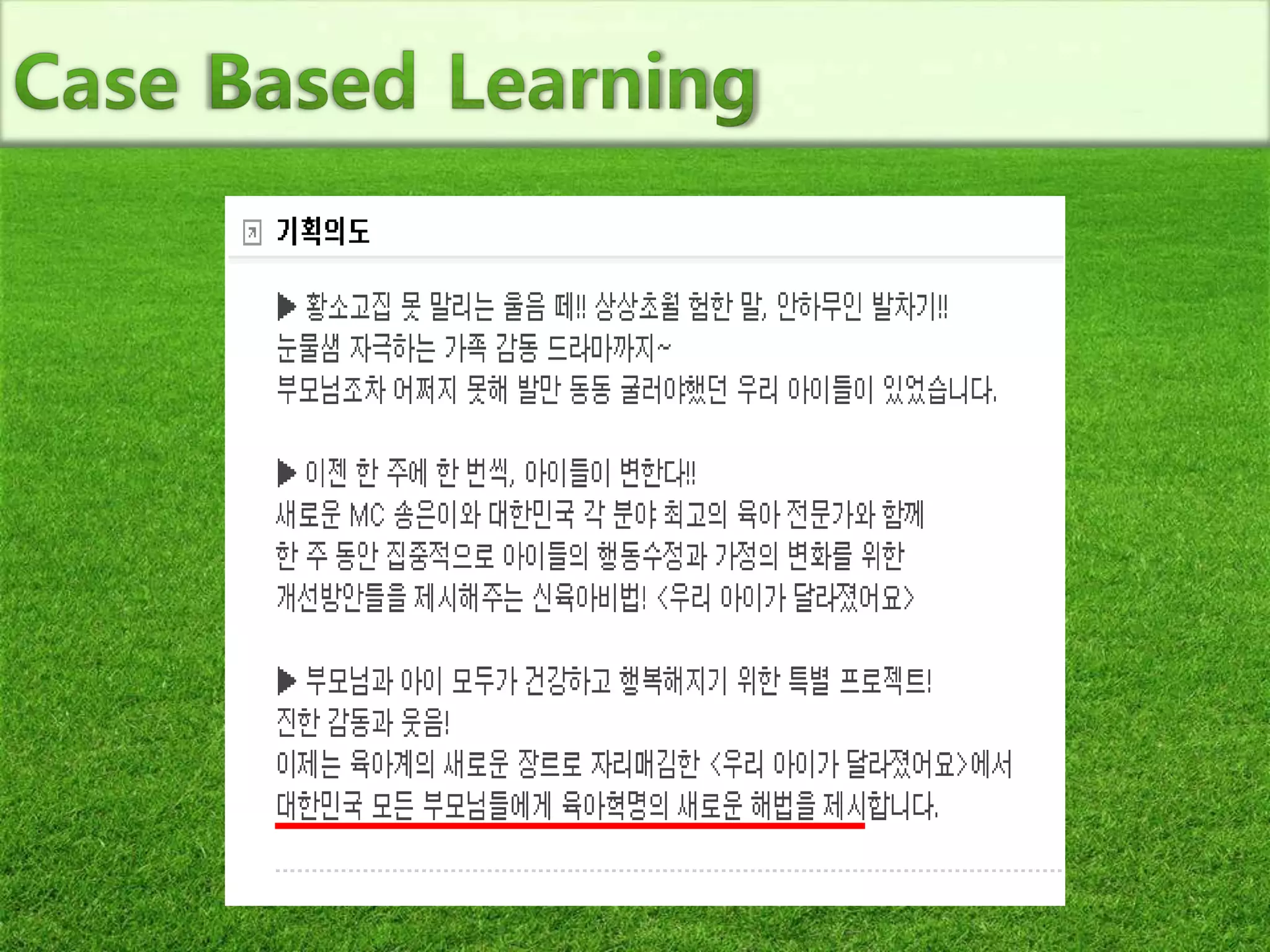 Case Based Learning

기획의도

▶ 황소고집 못 말리는 울음 떼!! 상상초월 험한 말, 안하무인 발차기!!
눈물샘 자극하는 가족 감동 드라마까지~
부모님조차 어쩌지 못해 발만 동동 굴러야했던 우리 아이들이 있었습니다.

▶ 이젠 한 주에 한 번씩, 아이들이 변한다!!
새로운 MC 송은이와 대한민국 각 분야 최고의 육아 전문가와 함께
한 주 동안 집중적으로 아이들의 행동수정과 가정의 변화를 위한
개선방안들을 제시해주는 신육아비법! <우리 아이가 달라졌어요>

▶ 부모님과 아이 모두가 건강하고 행복해지기 위한 특별 프로젝트!
진한 감동과 웃음!
이제는 육아계의 새로운 장르로 자리매김한 <우리 아이가 달라졌어요>에서
대한민국 모든 부모님들에게 육아혁명의 새로운 해법을 제시합니다.